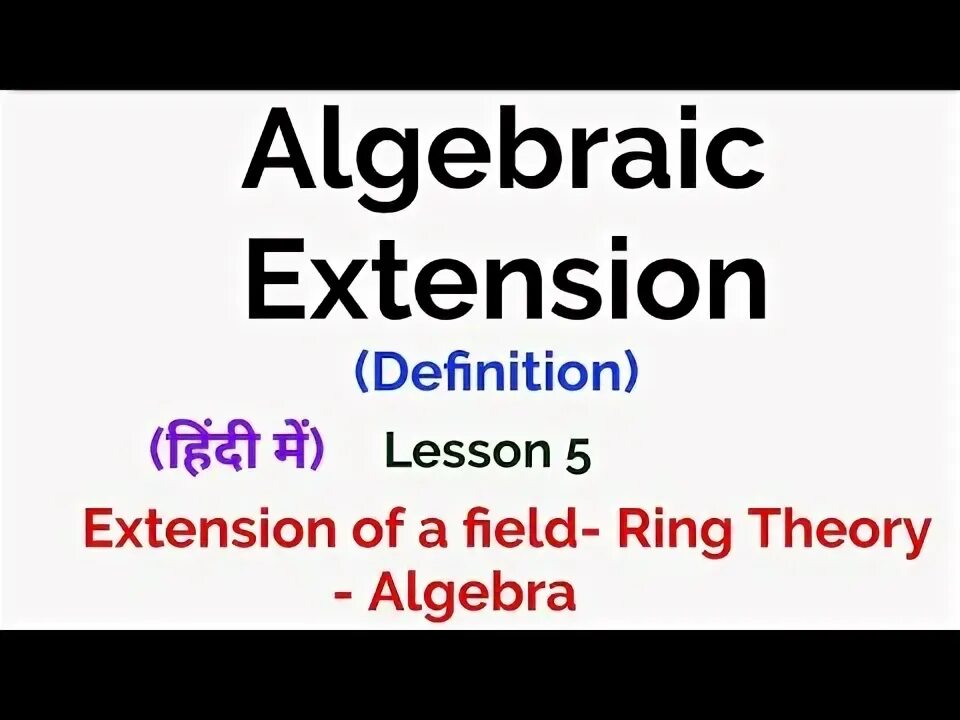 Algebraic Extension

(Definition)

(हिंदी में) Lesson 5

Extension of a field- Ring Theory - Algebra